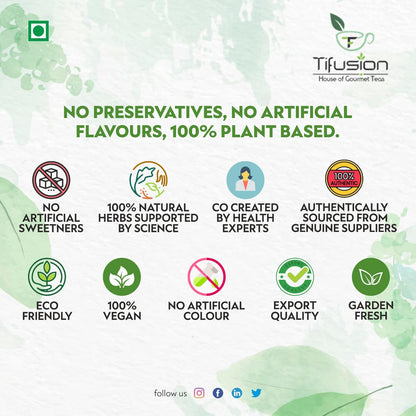 Tifusion
House of Gourmet Teas

NO PRESERVATIVES, NO ARTIFICIAL FLAVOURS, 100% PLANT BASED.

NO ARTIFICIAL SWEETNERS

100% NATURAL HERBS SUPPORTED BY SCIENCE

CO CREATED BY HEALTH EXPERTS

100% AUTHENTIC

AUTHENTICALLY SOURCED FROM GENUINE SUPPLIERS

ECO FRIENDLY

100% VEGAN

NO ARTIFICIAL COLOUR

EXPORT QUALITY

GARDEN FRESH

follow us